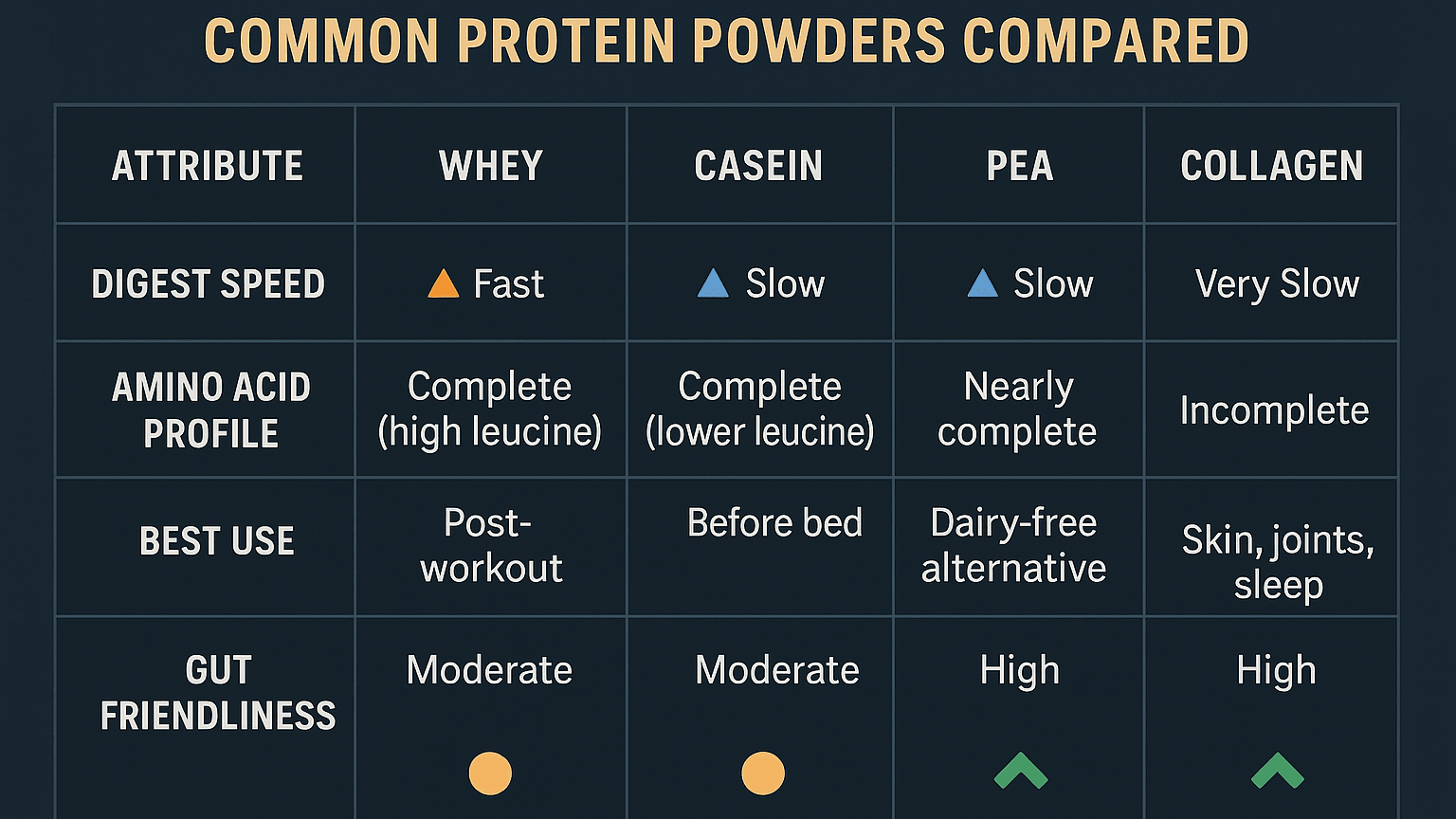 COMMON PROTEIN POWDERS COMPARED

| ATTRIBUTE | WHEY | CASEIN | PEA | COLLAGEN |
|---|---|---|---|---|
| DIGEST SPEED | Fast | Slow | Slow | Very Slow |
| AMINO ACID PROFILE | Complete (high leucine) | Complete (lower leucine) | Nearly complete | Incomplete |
| BEST USE | Post-workout | Before bed | Dairy-free alternative | Skin, joints, sleep |
| GUT FRIENDLINESS | Moderate | Moderate | High | High |